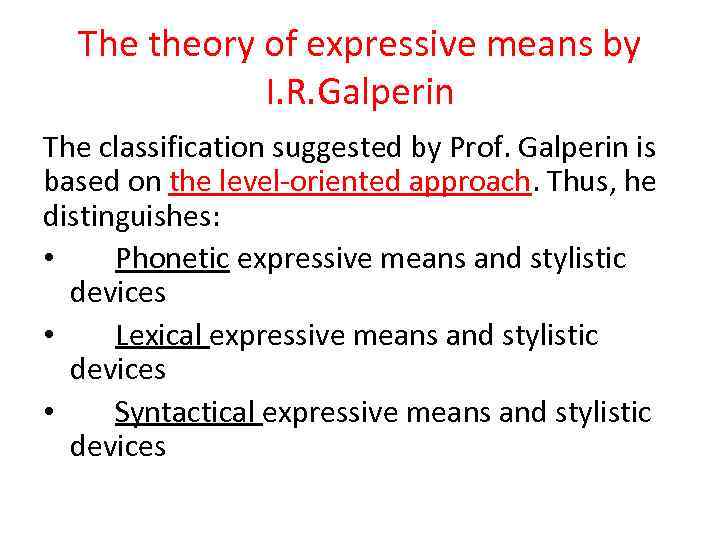 The theory of expressive means by I.R.Galperin

The classification suggested by Prof. Galperin is based on the level-oriented approach. Thus, he distinguishes:

• Phonetic expressive means and stylistic devices
• Lexical expressive means and stylistic devices
• Syntactical expressive means and stylistic devices